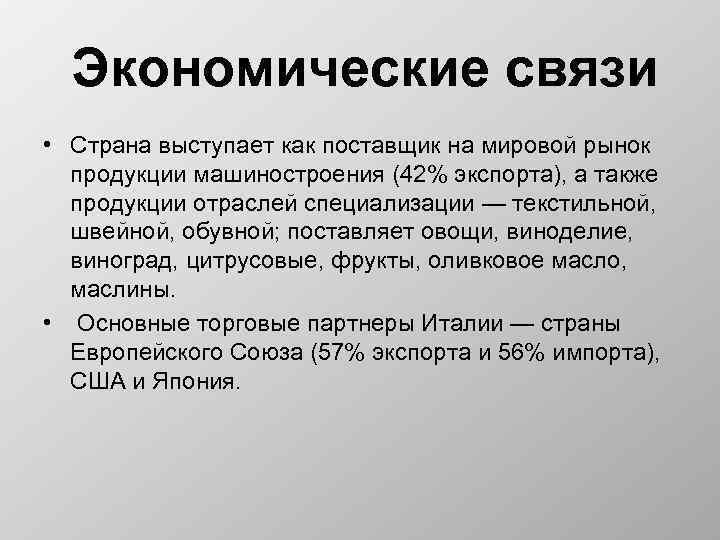 Экономические связи

• Страна выступает как поставщик на мировой рынок продукции машиностроения (42% экспорта), а также продукции отраслей специализации — текстильной, швейной, обувной; поставляет овощи, виноделие, виноград, цитрусовые, фрукты, оливковое масло, маслины.

• Основные торговые партнеры Италии — страны Европейского Союза (57% экспорта и 56% импорта), США и Япония.